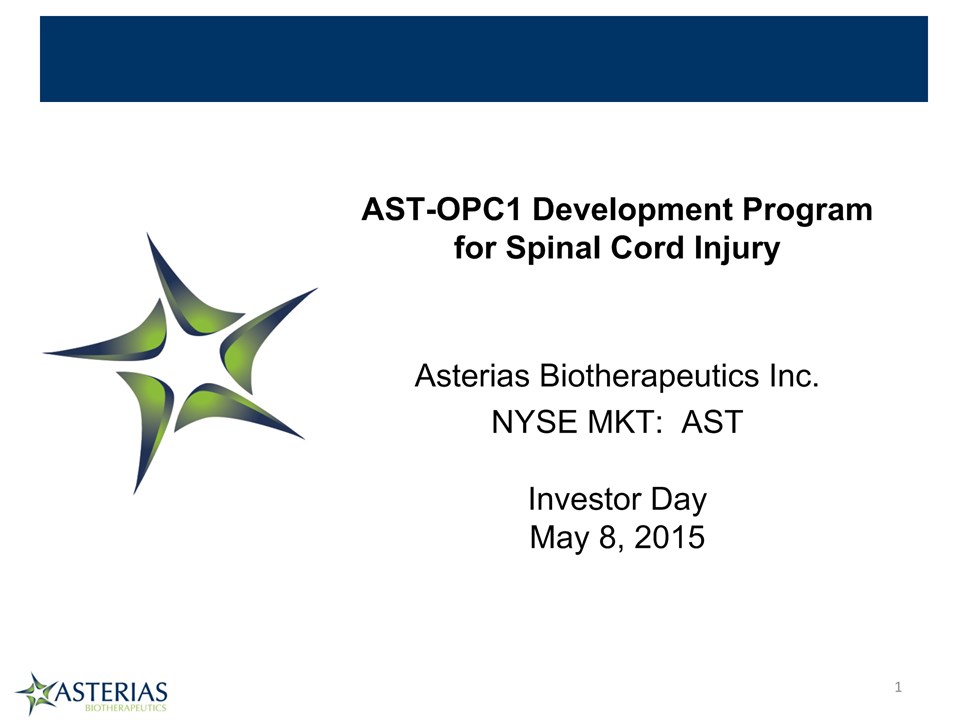 AST-OPC1 Development Program for Spinal Cord Injury

Asterias Biotherapeutics Inc.
NYSE MKT: AST

Investor Day
May 8, 2015

ASTERIAS
BIOTHERAPEUTICS

1